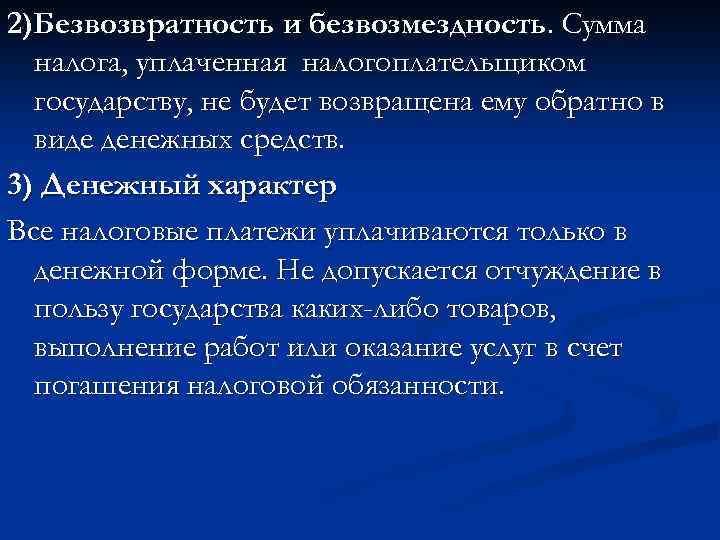 2)Безвозвратность и безвозмездность. Сумма налога, уплаченная налогоплательщиком государству, не будет возвращена ему обратно в виде денежных средств.

3) Денежный характер

Все налоговые платежи уплачиваются только в денежной форме. Не допускается отчуждение в пользу государства каких-либо товаров, выполнение работ или оказание услуг в счет погашения налоговой обязанности.